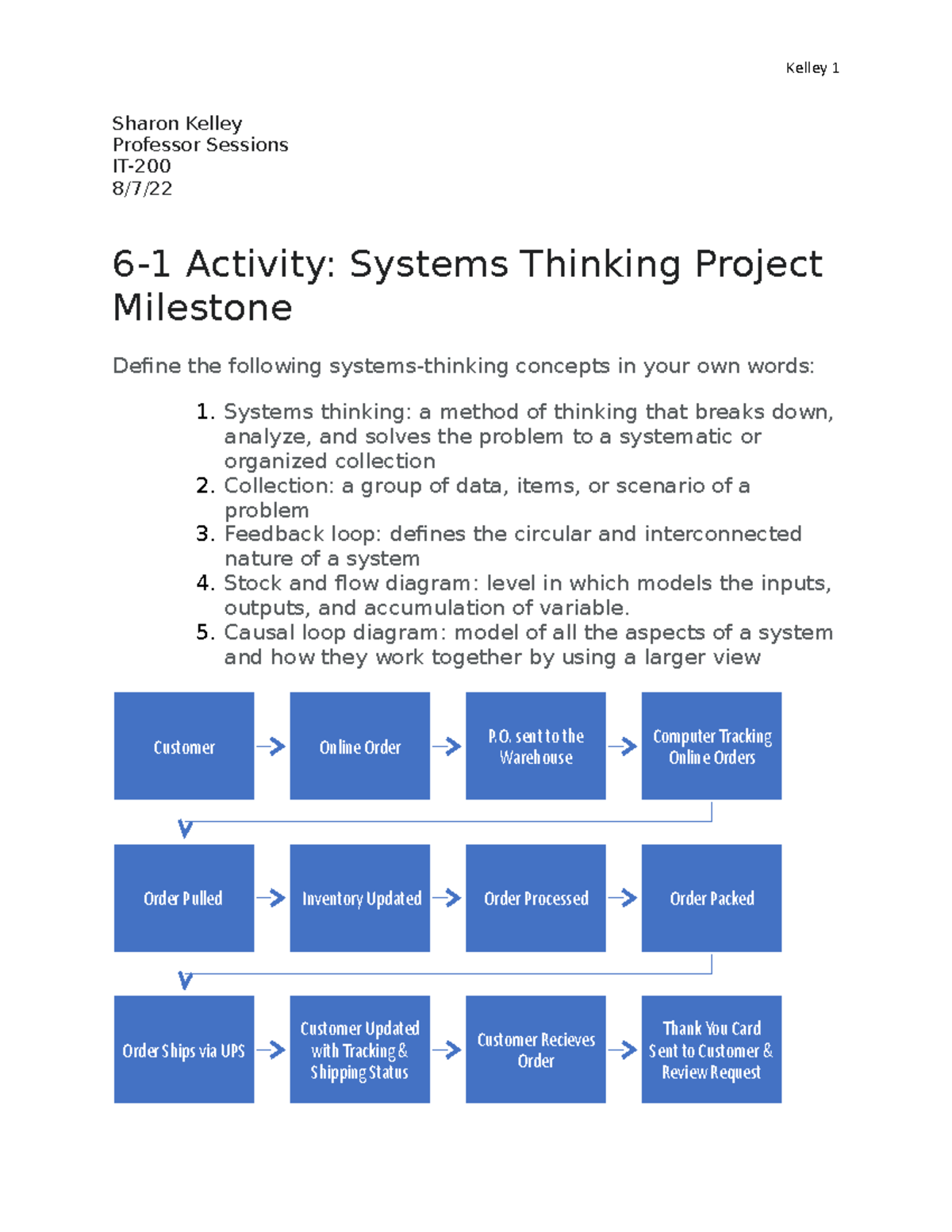 Kelley 1

Sharon Kelley
Professor Sessions
IT-200
8/7/22

6-1 Activity: Systems Thinking Project Milestone

Define the following systems-thinking concepts in your own words:

1. Systems thinking: a method of thinking that breaks down, analyze, and solves the problem to a systematic or organized collection
2. Collection: a group of data, items, or scenario of a problem
3. Feedback loop: defines the circular and interconnected nature of a system
4. Stock and flow diagram: level in which models the inputs, outputs, and accumulation of variable.
5. Causal loop diagram: model of all the aspects of a system and how they work together by using a larger view

Customer

Online Order

P.O. sent to the Warehouse

Computer Tracking Online Orders

Order Pulled

Inventory Updated

Order Processed

Order Packed

Order Ships via UPS

Customer Updated with Tracking & Shipping Status

Customer Recieves Order

Thank You Card Sent to Customer & Review Request